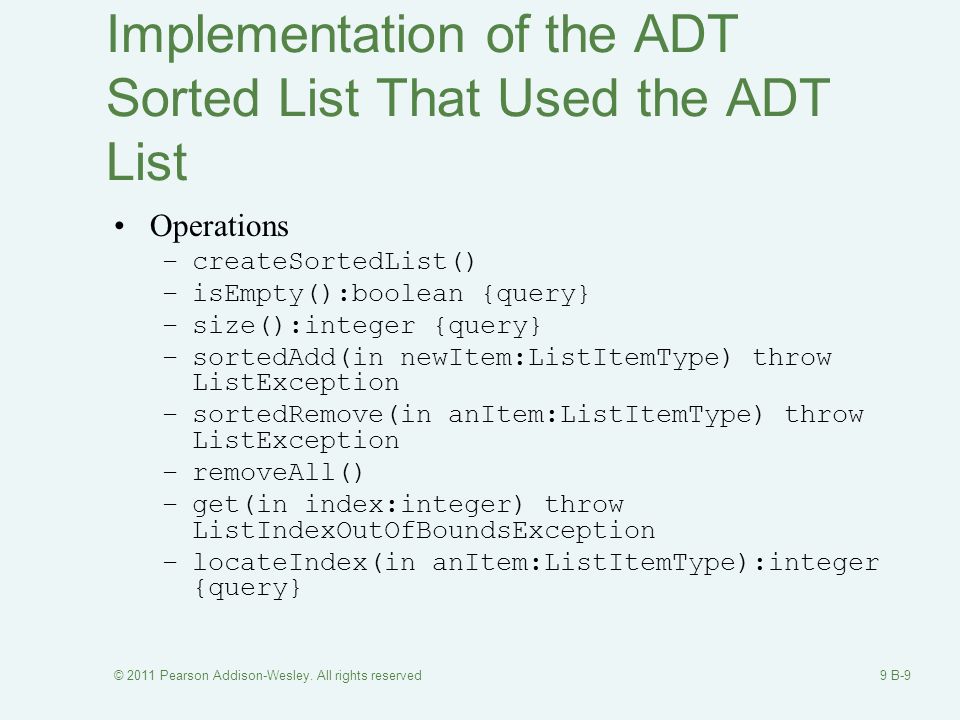 Implementation of the ADT Sorted List That Used the ADT List

• Operations
– createSortedList()
– isEmpty():boolean {query}
– size():integer {query}
– sortedAdd(in newItem:ListItemType) throw ListException
– sortedRemove(in anItem:ListItemType) throw ListException
– removeAll()
– get(in index:integer) throw ListIndexOutOfBoundsException
– locateIndex(in anItem:ListItemType):integer {query}

© 2011 Pearson Addison-Wesley. All rights reserved

9 B-9